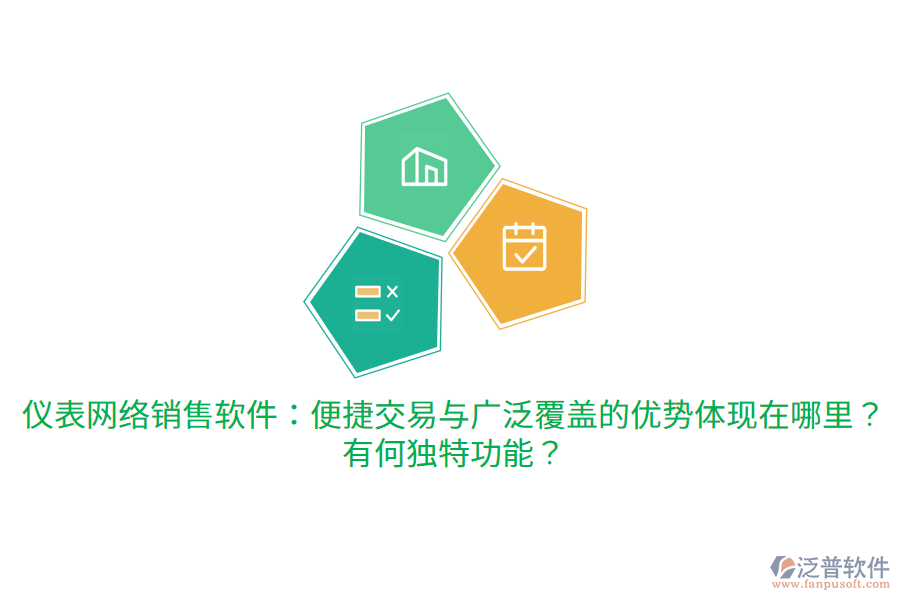 仪表网络销售软件：便捷交易与广泛覆盖的优势体现在哪里？有何独特功能？

泛普软件
www.fanpusoft.com